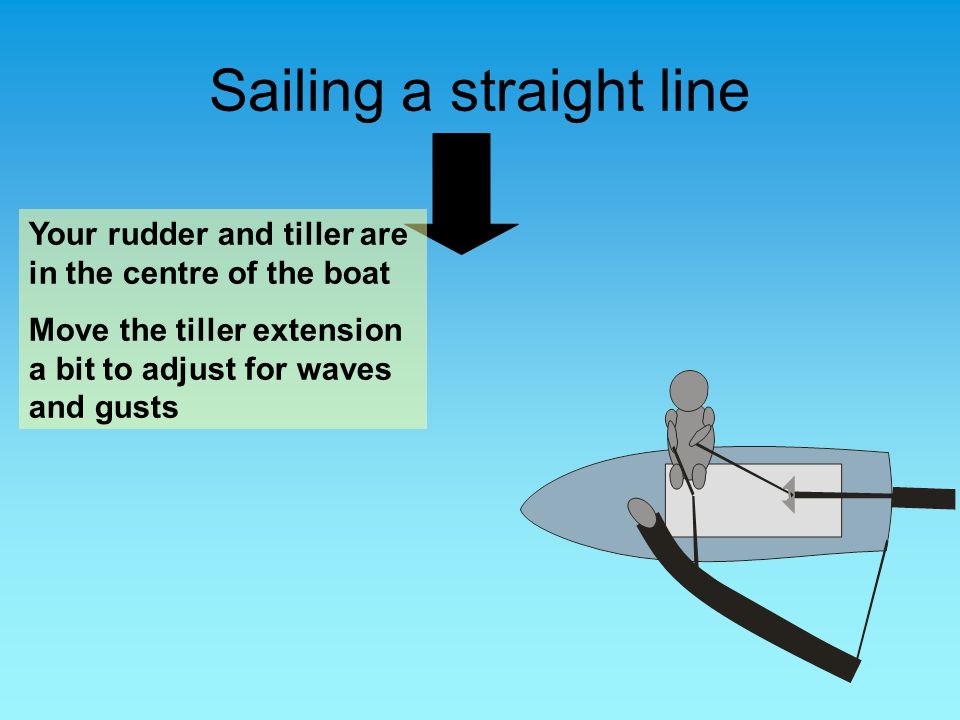 Sailing a straight line

Your rudder and tiller are in the centre of the boat

Move the tiller extension a bit to adjust for waves and gusts